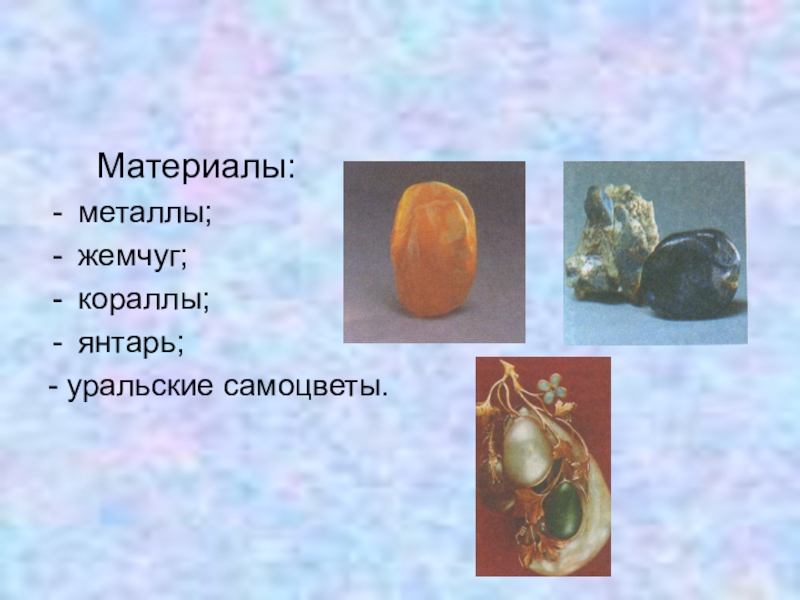 Материалы:
- металлы;
- жемчуг;
- кораллы;
- янтарь;
- уральские самоцветы.